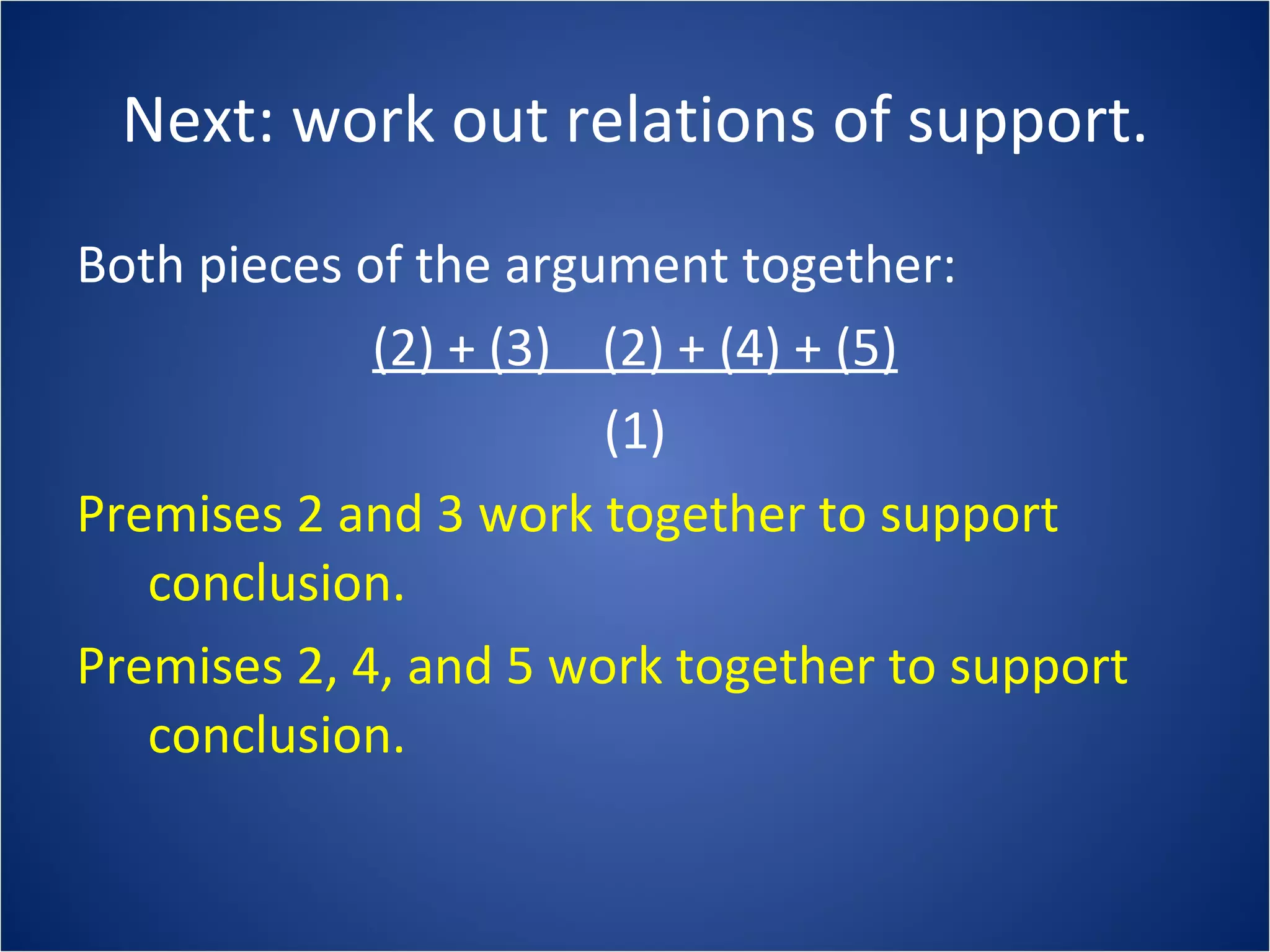 Next: work out relations of support.

Both pieces of the argument together:

(2) + (3)    (2) + (4) + (5)

(1)

Premises 2 and 3 work together to support conclusion.

Premises 2, 4, and 5 work together to support conclusion.